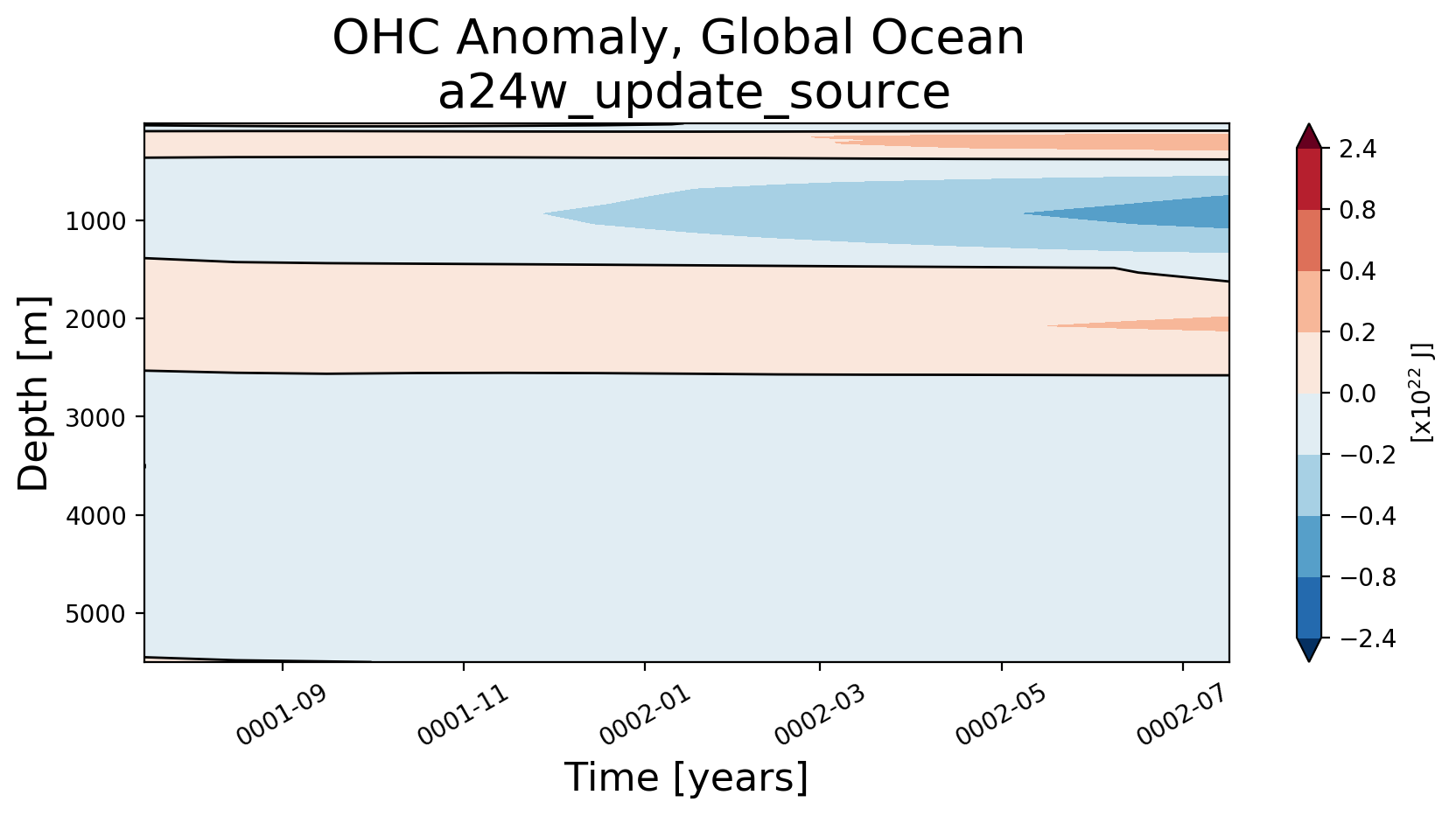 OHC Anomaly, Global Ocean
a24w_update_source

Depth [m]
1000
2000
3000
4000
5000

0001-09
0001-11
0002-01
0002-03
0002-05
0002-07
Time [years]

2.4
0.8
0.4
0.2
0.0
−0.2
−0.4
−0.8
−2.4
[x$10^{22}$ J]